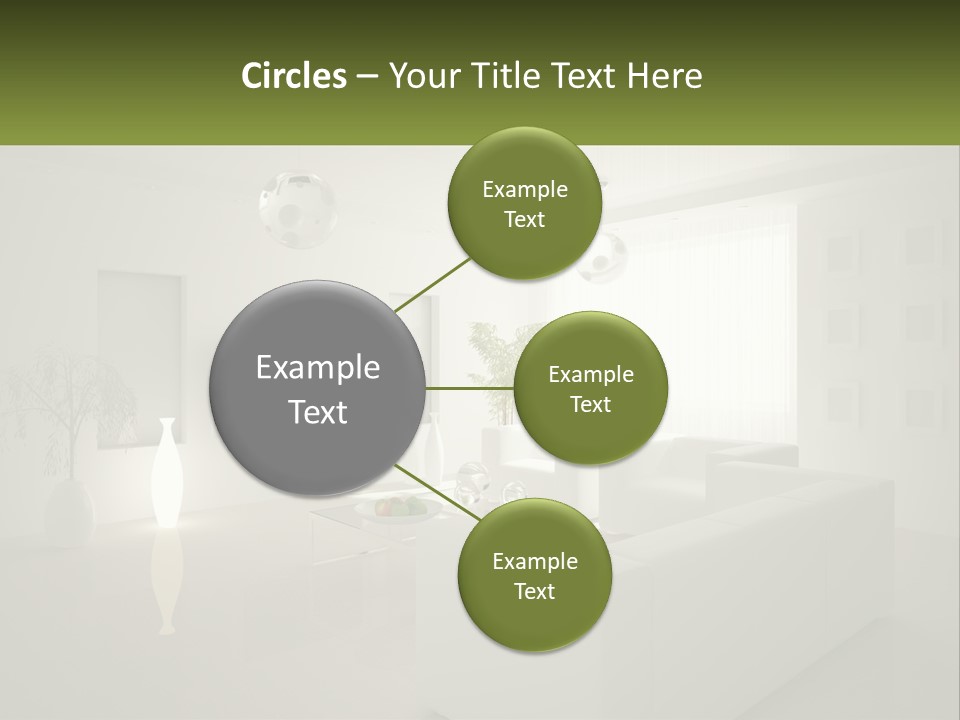 Circles – Your Title Text Here

Example Text

Example Text

Example Text

Example Text